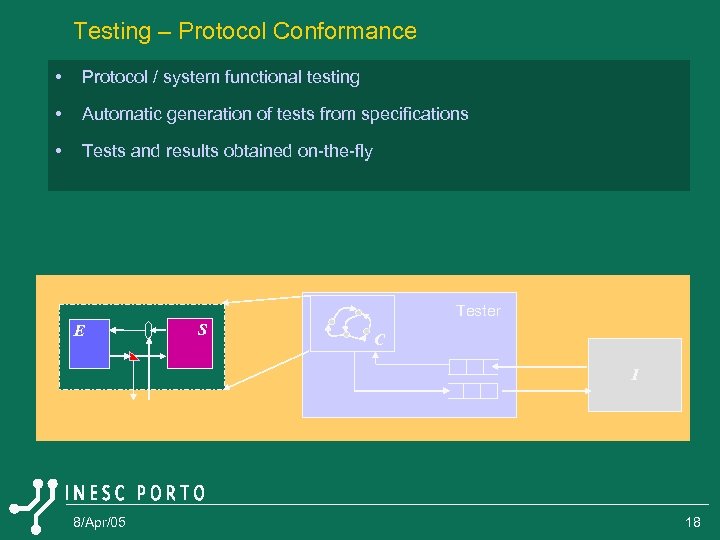 Testing – Protocol Conformance

• Protocol / system functional testing

• Automatic generation of tests from specifications

• Tests and results obtained on-the-fly

E

S

C

Tester

I

INESC PORTO

8/Apr/05

18